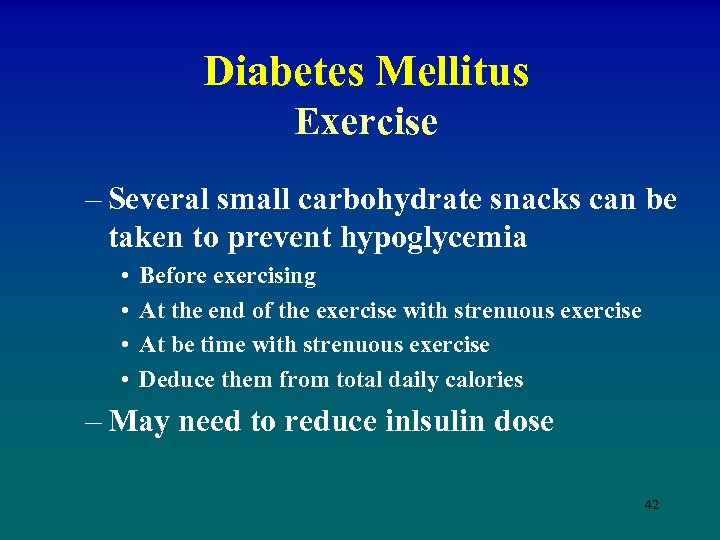 Diabetes Mellitus
Exercise

– Several small carbohydrate snacks can be taken to prevent hypoglycemia

• Before exercising
• At the end of the exercise with strenuous exercise
• At be time with strenuous exercise
• Deduce them from total daily calories

– May need to reduce inlsulin dose

42